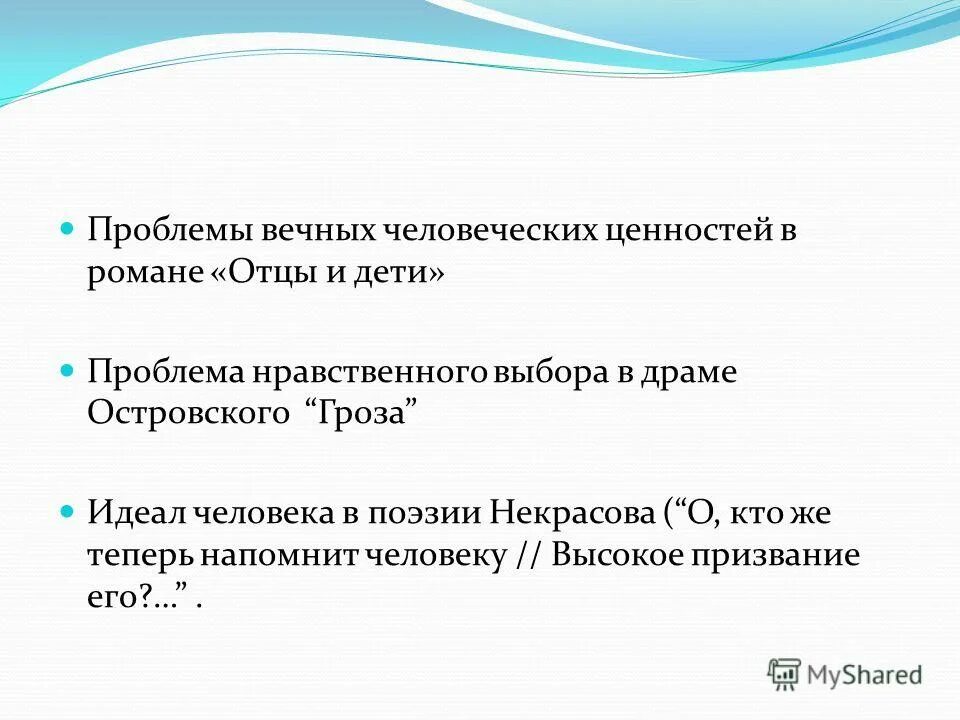 Проблемы вечных человеческих ценностей в романе «Отцы и дети»

Проблема нравственного выбора в драме Островского “Гроза”

Идеал человека в поэзии Некрасова (“О, кто же теперь напомнит человеку // Высокое призвание его?...” .

MyShared